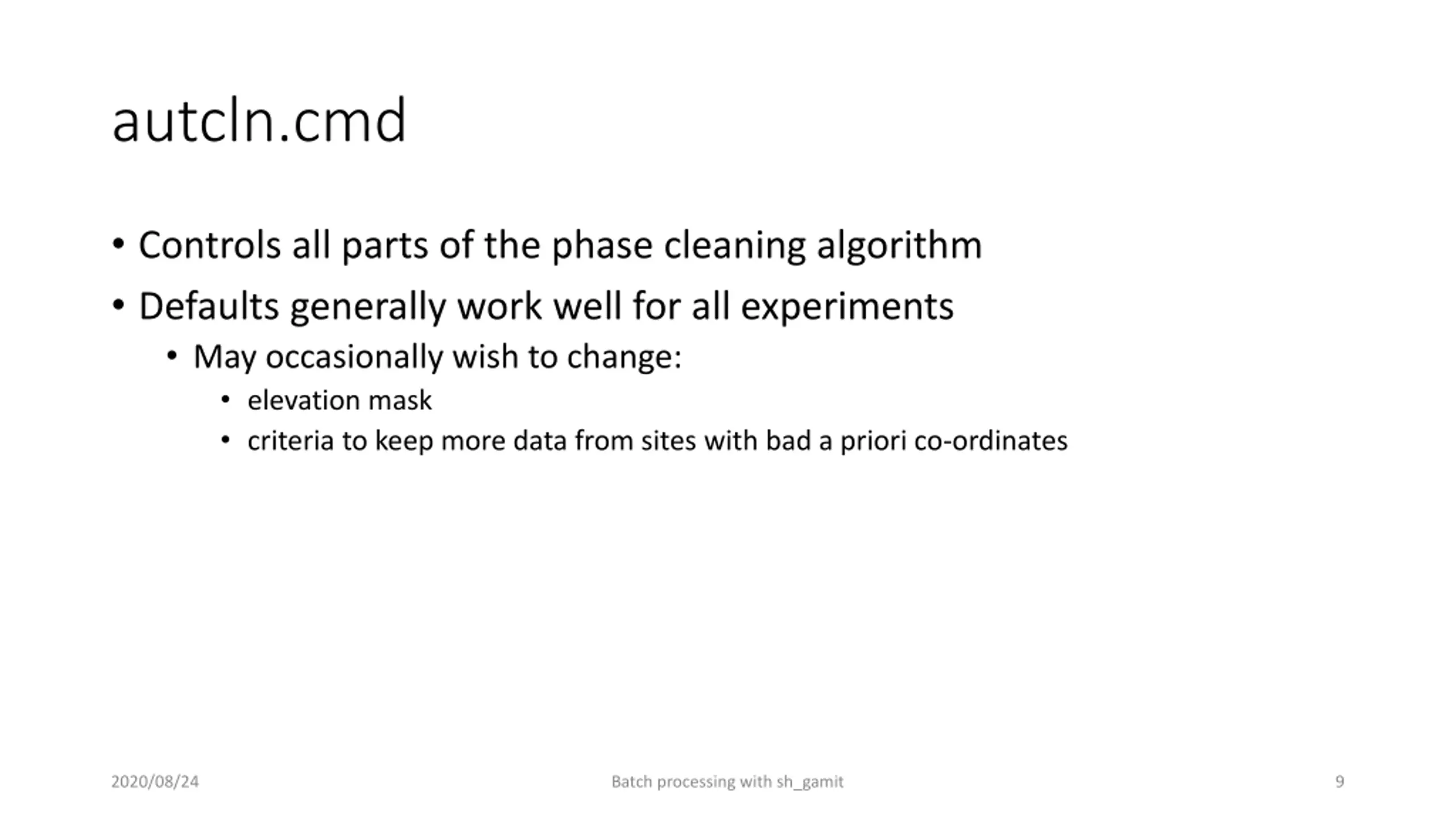 autcln.cmd

• Controls all parts of the phase cleaning algorithm
• Defaults generally work well for all experiments
  • May occasionally wish to change:
    • elevation mask
    • criteria to keep more data from sites with bad a priori co-ordinates

2020/08/24 Batch processing with sh_gamit 9